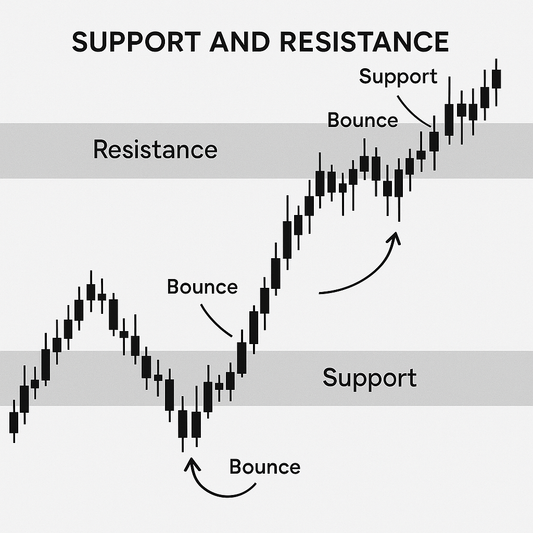 SUPPORT AND RESISTANCE

Support

Bounce

Resistance

Bounce

Support

Bounce